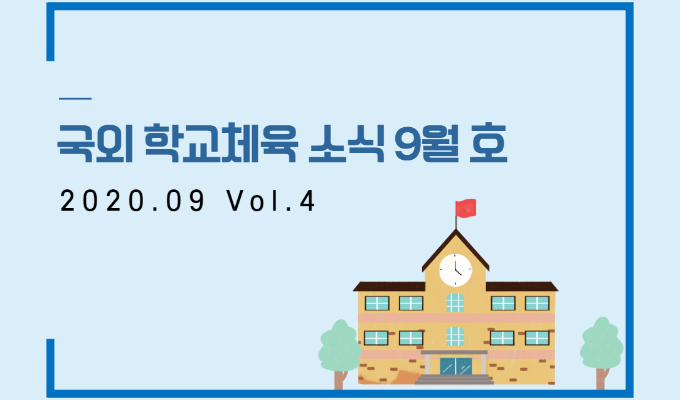 국외 학교체육 소식 9월 호

2020.09 Vol.4